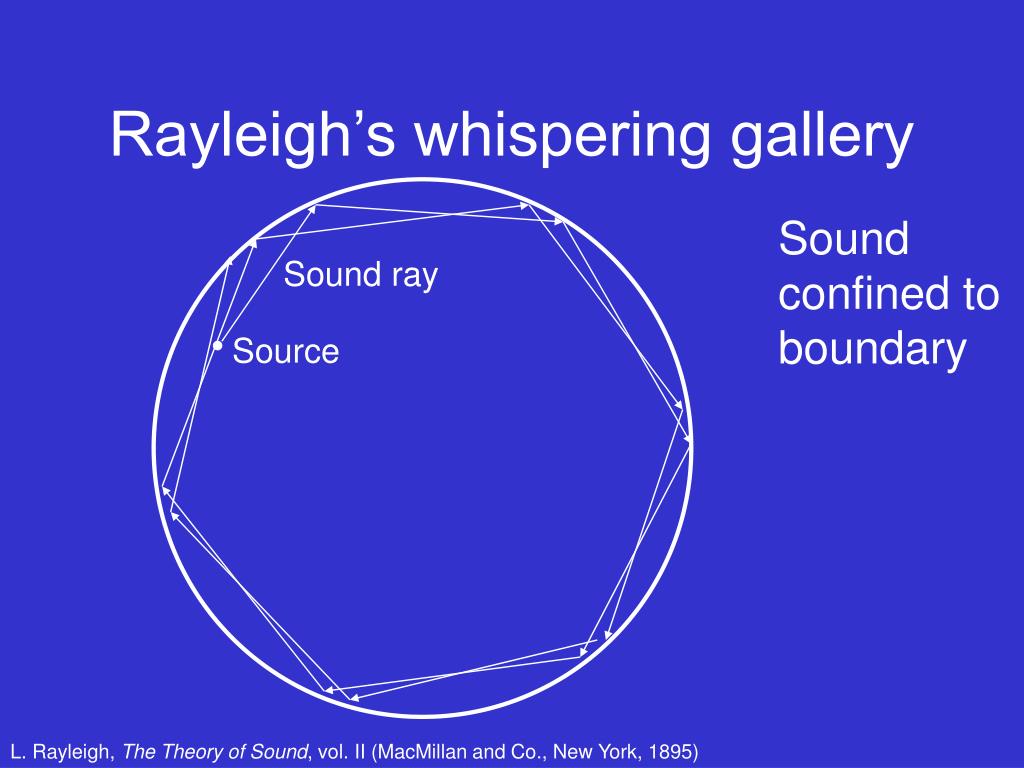 Rayleigh's whispering gallery

Sound ray

Source

Sound confined to boundary

L. Rayleigh, The Theory of Sound, vol. II (MacMillan and Co., New York, 1895)